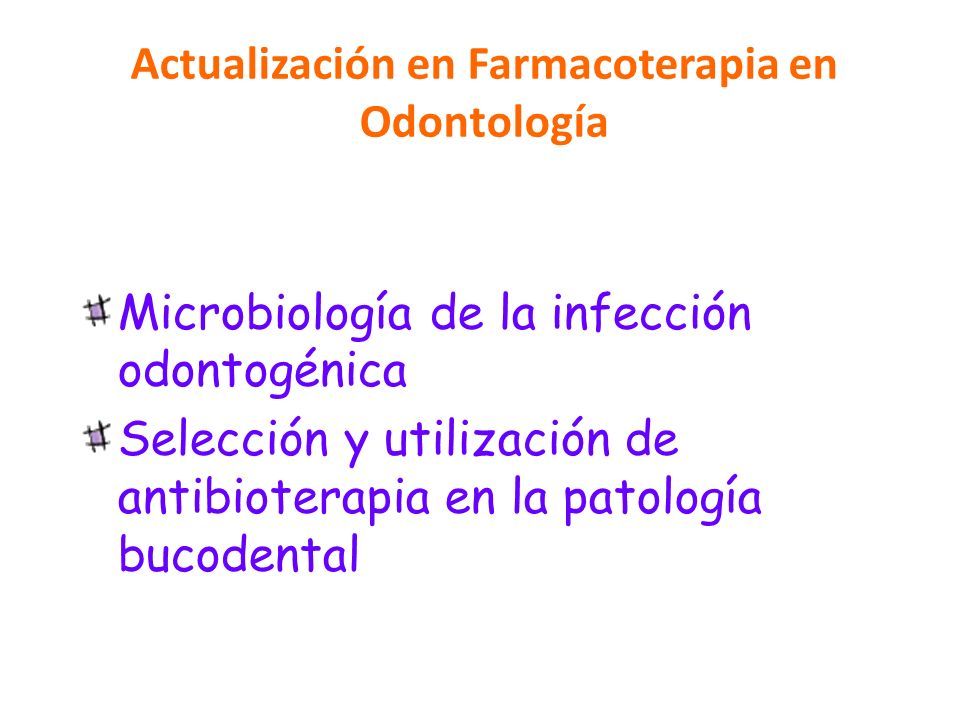 Actualización en Farmacoterapia en Odontología

Microbiología de la infección odontogénica

Selección y utilización de antibioterapia en la patología bucodental